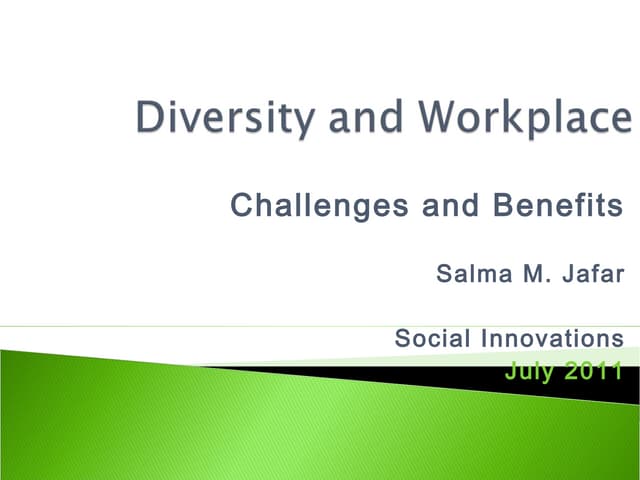 Diversity and Workplace

Challenges and Benefits

Salma M. Jafar

Social Innovations
July 2011